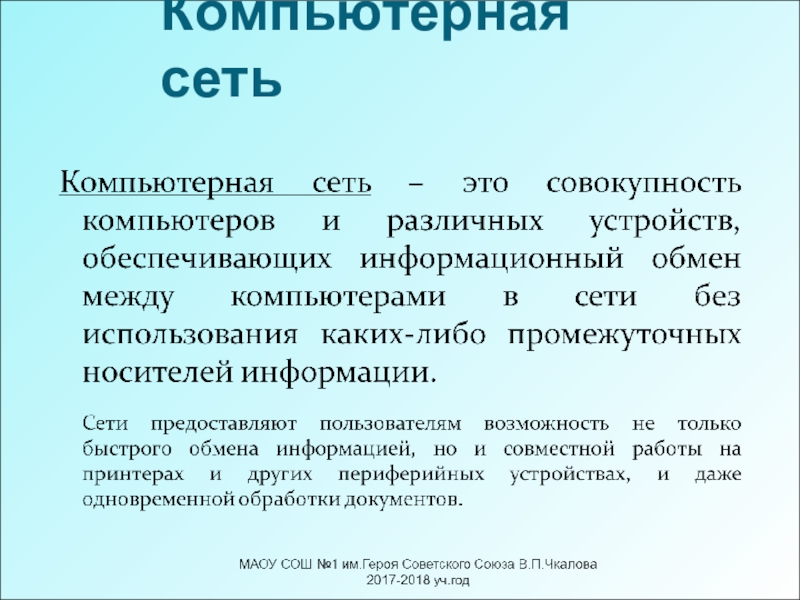 Компьютерная сеть

Компьютерная сеть – это совокупность компьютеров и различных устройств, обеспечивающих информационный обмен между компьютерами в сети без использования каких-либо промежуточных носителей информации.

Сети предоставляют пользователям возможность не только быстрого обмена информацией, но и совместной работы на принтерах и других периферийных устройствах, и даже одновременной обработки документов.

МАОУ СОШ №1 им.Героя Советского Союза В.П.Чкалова 2017-2018 уч.год